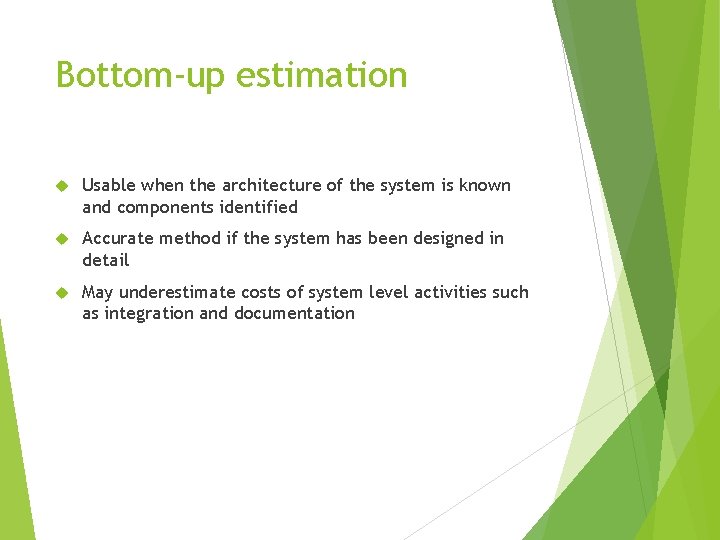 Bottom-up estimation

Usable when the architecture of the system is known and components identified

Accurate method if the system has been designed in detail

May underestimate costs of system level activities such as integration and documentation